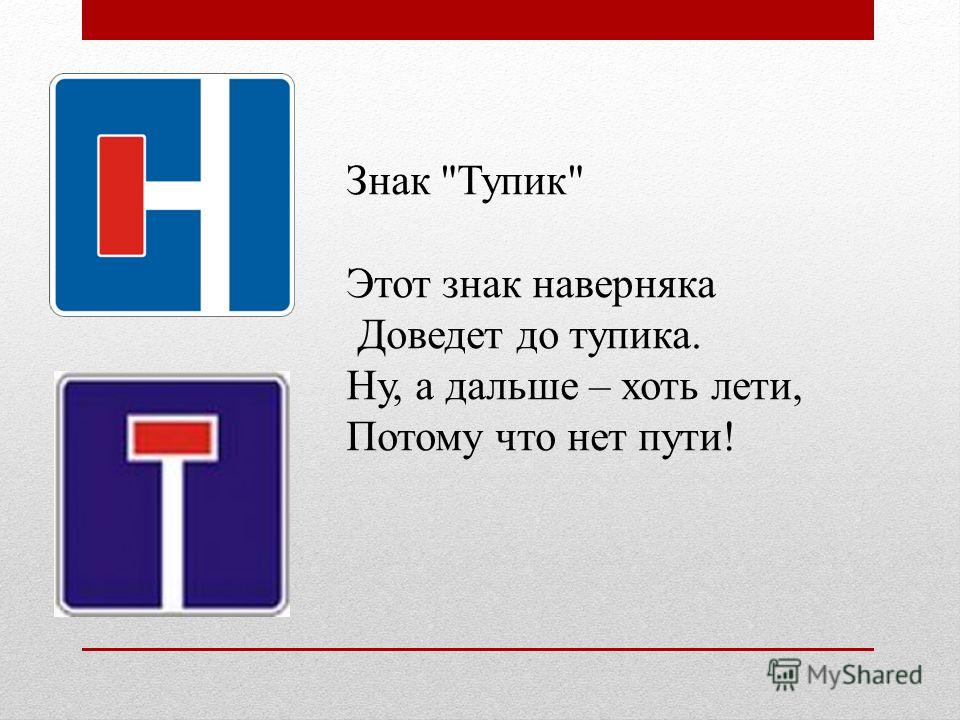 Знак "Тупик"

Этот знак наверняка
Доведет до тупика.
Ну, а дальше – хоть лети,
Потому что нет пути!

MyShared